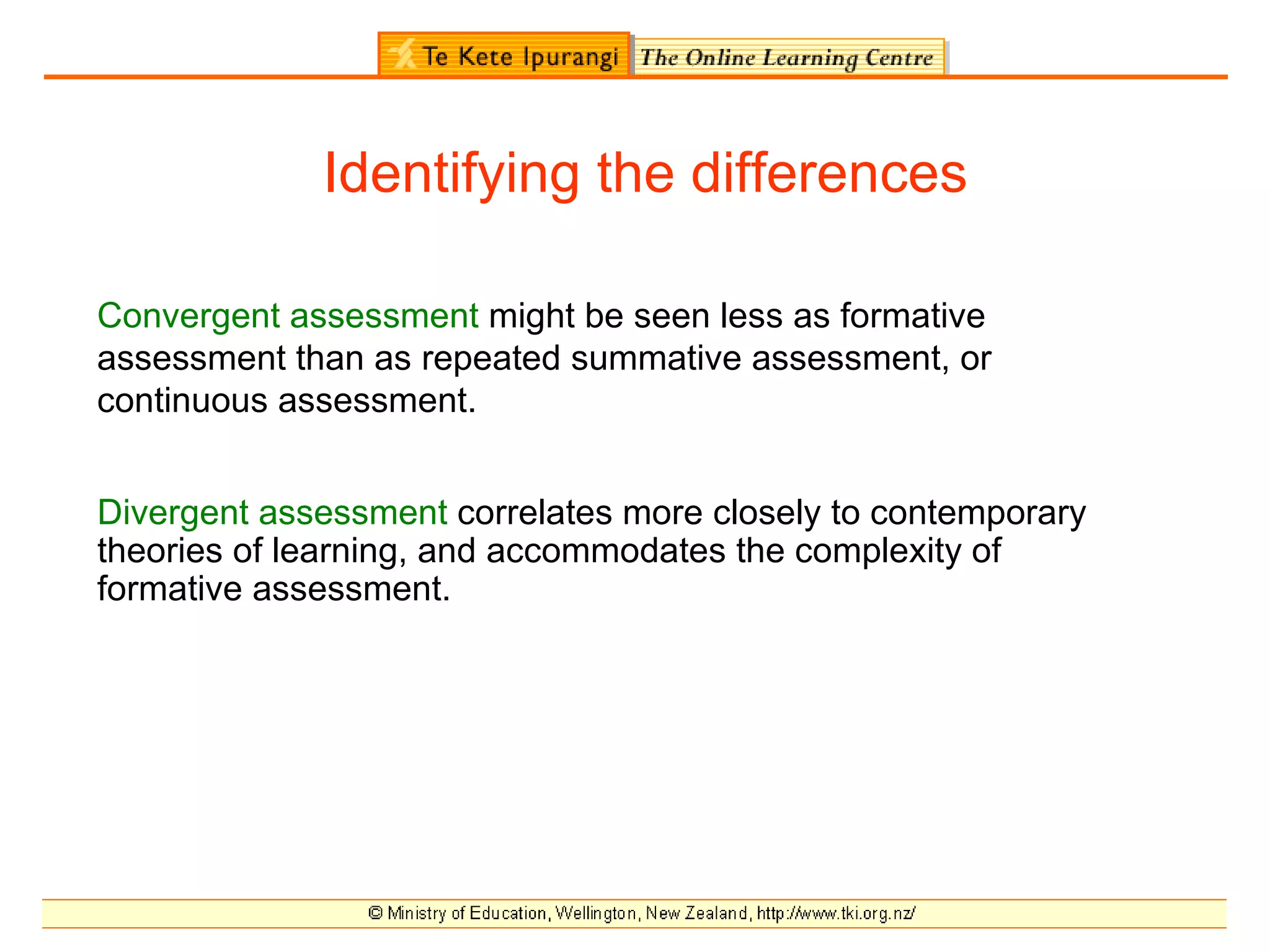 Te Kete Ipurangi The Online Learning Centre

Identifying the differences

Convergent assessment might be seen less as formative assessment than as repeated summative assessment, or continuous assessment.

Divergent assessment correlates more closely to contemporary theories of learning, and accommodates the complexity of formative assessment.

© Ministry of Education, Wellington, New Zealand, http://www.tki.org.nz/